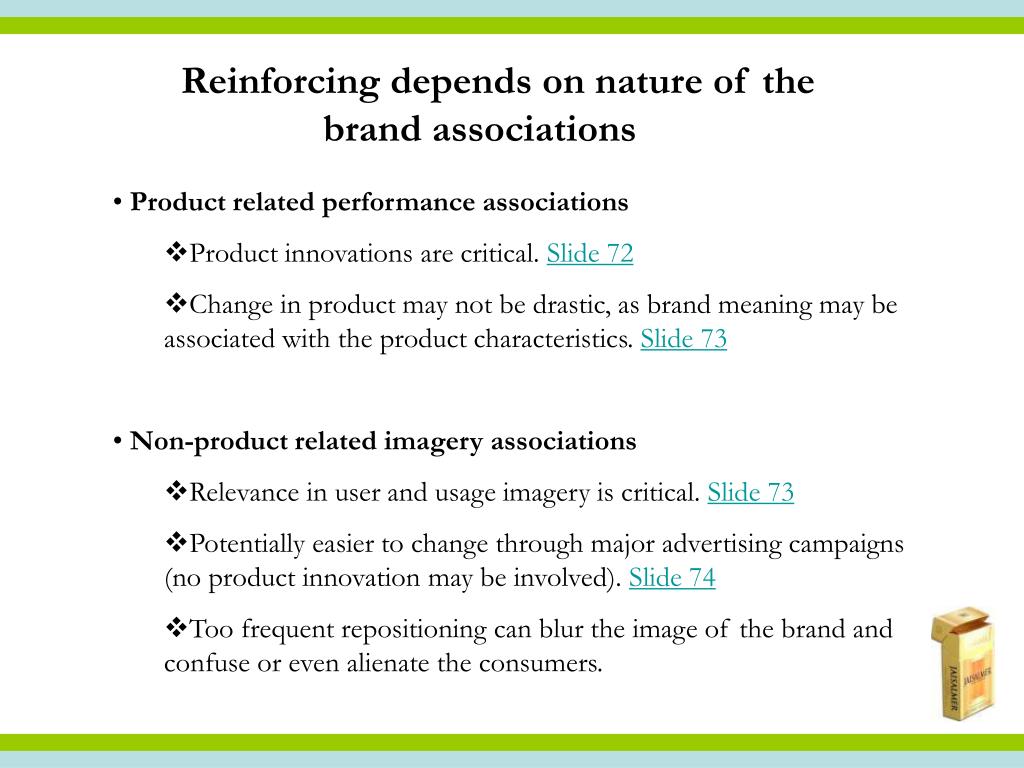 Reinforcing depends on nature of the brand associations

• **Product related performance associations**

❖Product innovations are critical. Slide 72

❖Change in product may not be drastic, as brand meaning may be associated with the product characteristics. Slide 73

• **Non-product related imagery associations**

❖Relevance in user and usage imagery is critical. Slide 73

❖Potentially easier to change through major advertising campaigns (no product innovation may be involved). Slide 74

❖Too frequent repositioning can blur the image of the brand and confuse or even alienate the consumers.

JAISALMER